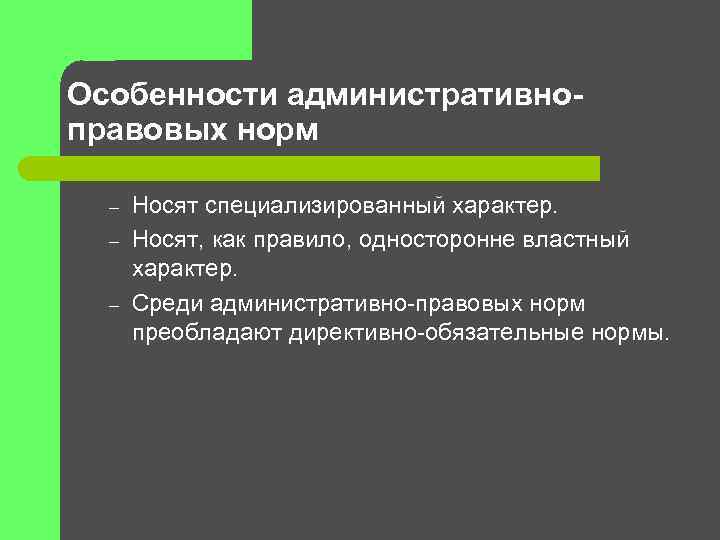 Особенности административно-правовых норм

– Носят специализированный характер.
– Носят, как правило, односторонне властный характер.
– Среди административно-правовых норм преобладают директивно-обязательные нормы.